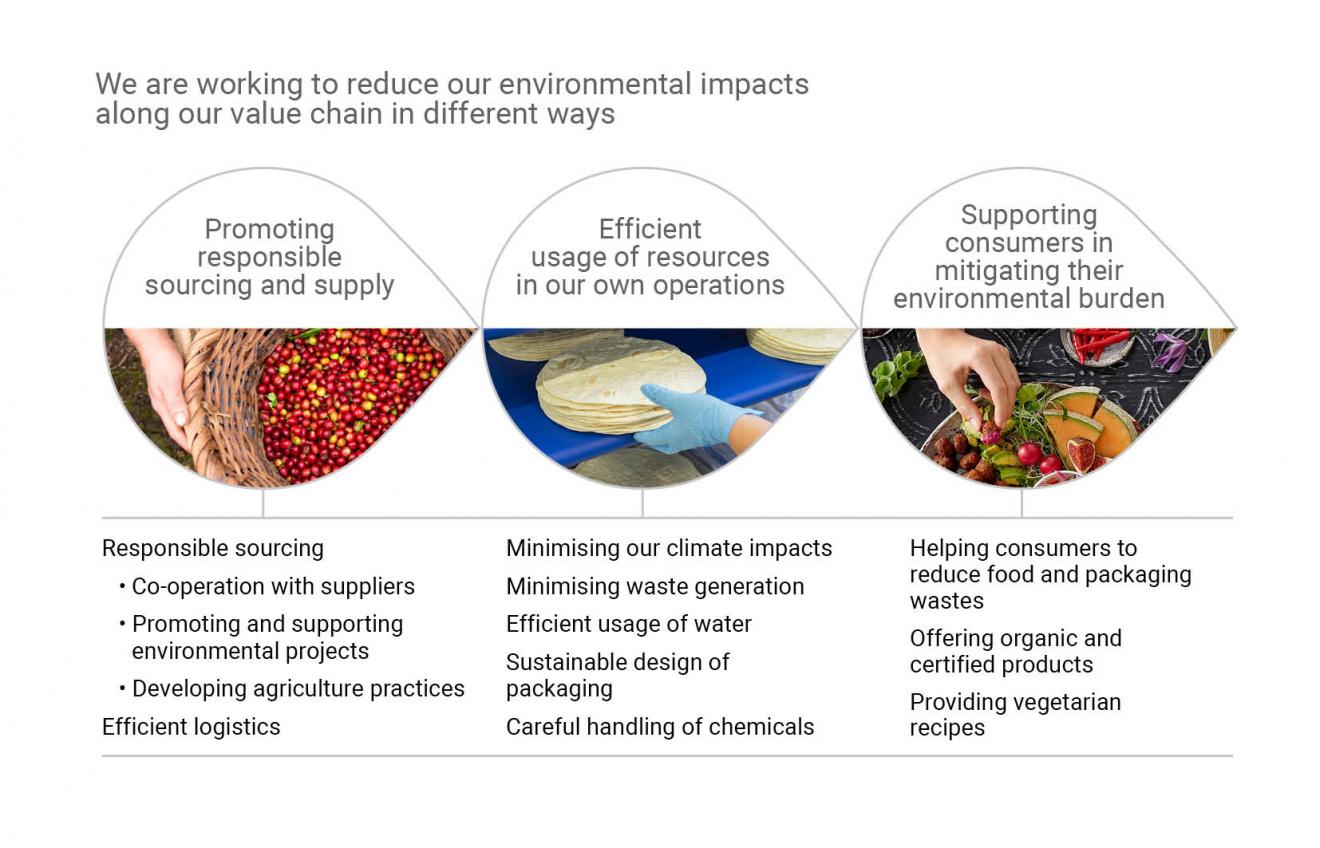 We are working to reduce our environmental impacts along our value chain in different ways

Promoting responsible sourcing and supply

Efficient usage of resources in our own operations

Supporting consumers in mitigating their environmental burden

Responsible sourcing
• Co-operation with suppliers
• Promoting and supporting environmental projects
• Developing agriculture practices
Efficient logistics

Minimising our climate impacts
Minimising waste generation
Efficient usage of water
Sustainable design of packaging
Careful handling of chemicals

Helping consumers to reduce food and packaging wastes
Offering organic and certified products
Providing vegetarian recipes